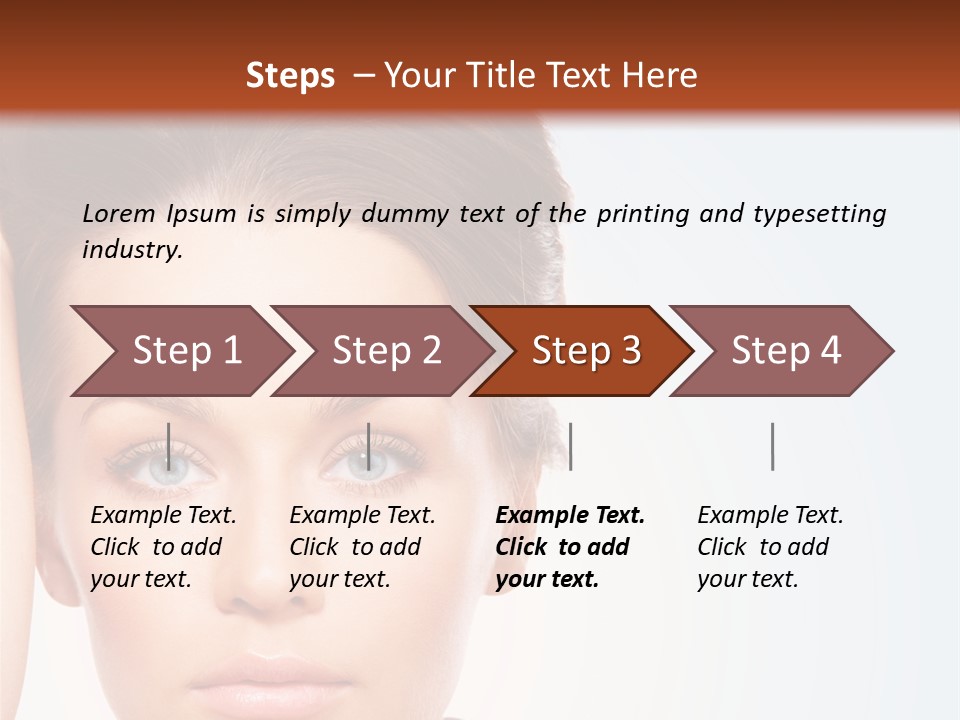 Steps – Your Title Text Here

Lorem Ipsum is simply dummy text of the printing and typesetting industry.

Step 1

Step 2

Step 3

Step 4

Example Text. Click to add your text.

Example Text. Click to add your text.

Example Text. Click to add your text.

Example Text. Click to add your text.